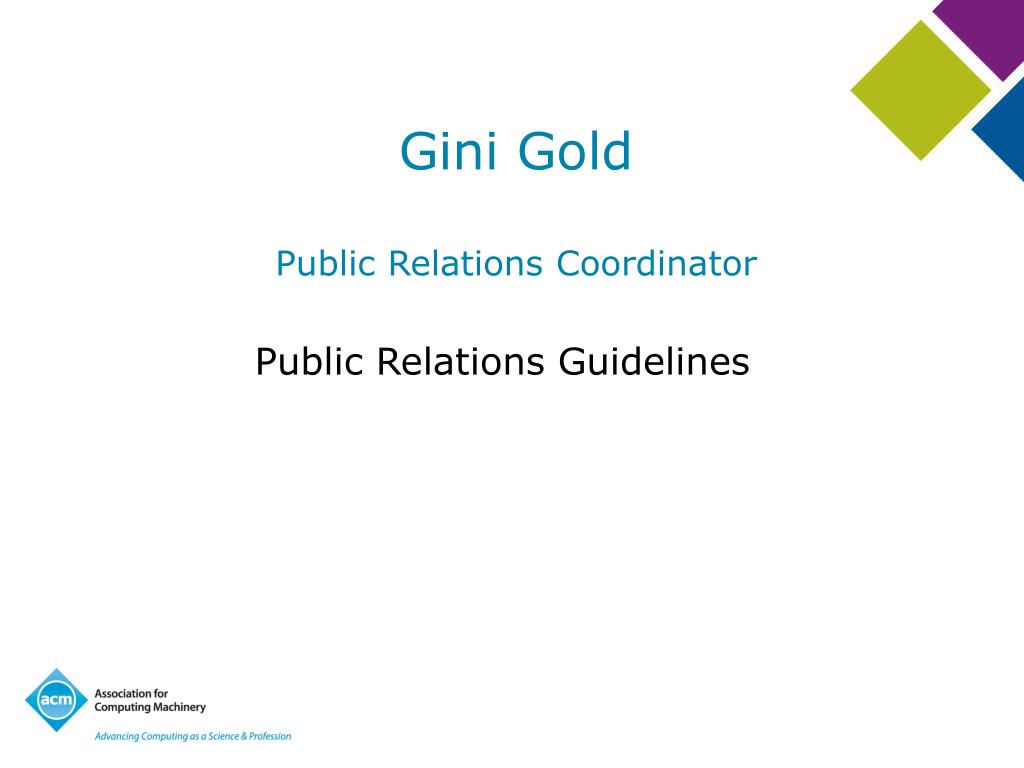 Gini Gold

Public Relations Coordinator

Public Relations Guidelines

acm

Association for Computing Machinery

Advancing Computing as a Science & Profession